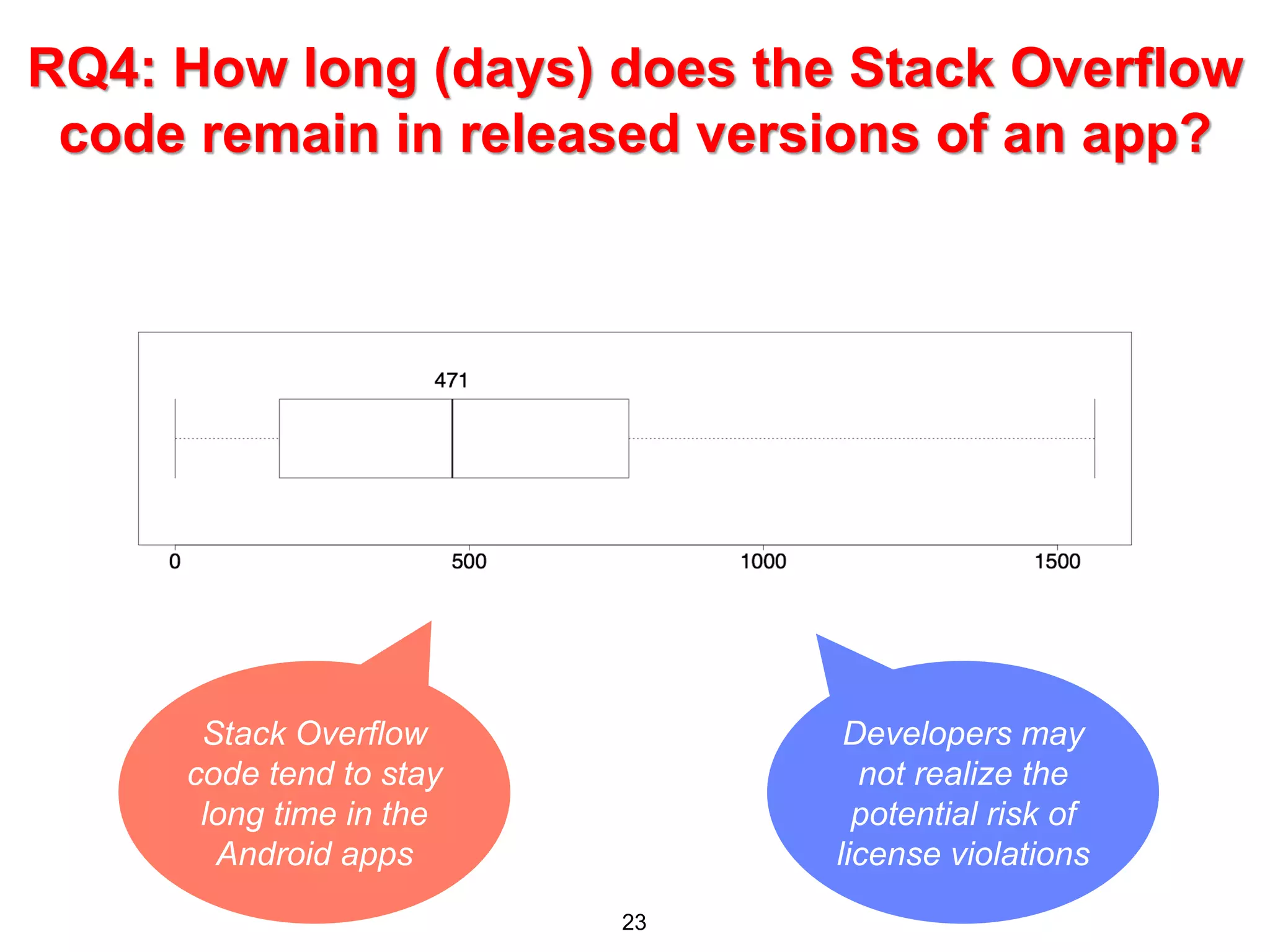 RQ4: How long (days) does the Stack Overflow code remain in released versions of an app?

471

0
500
1000
1500

Stack Overflow code tend to stay long time in the Android apps

Developers may not realize the potential risk of license violations

23